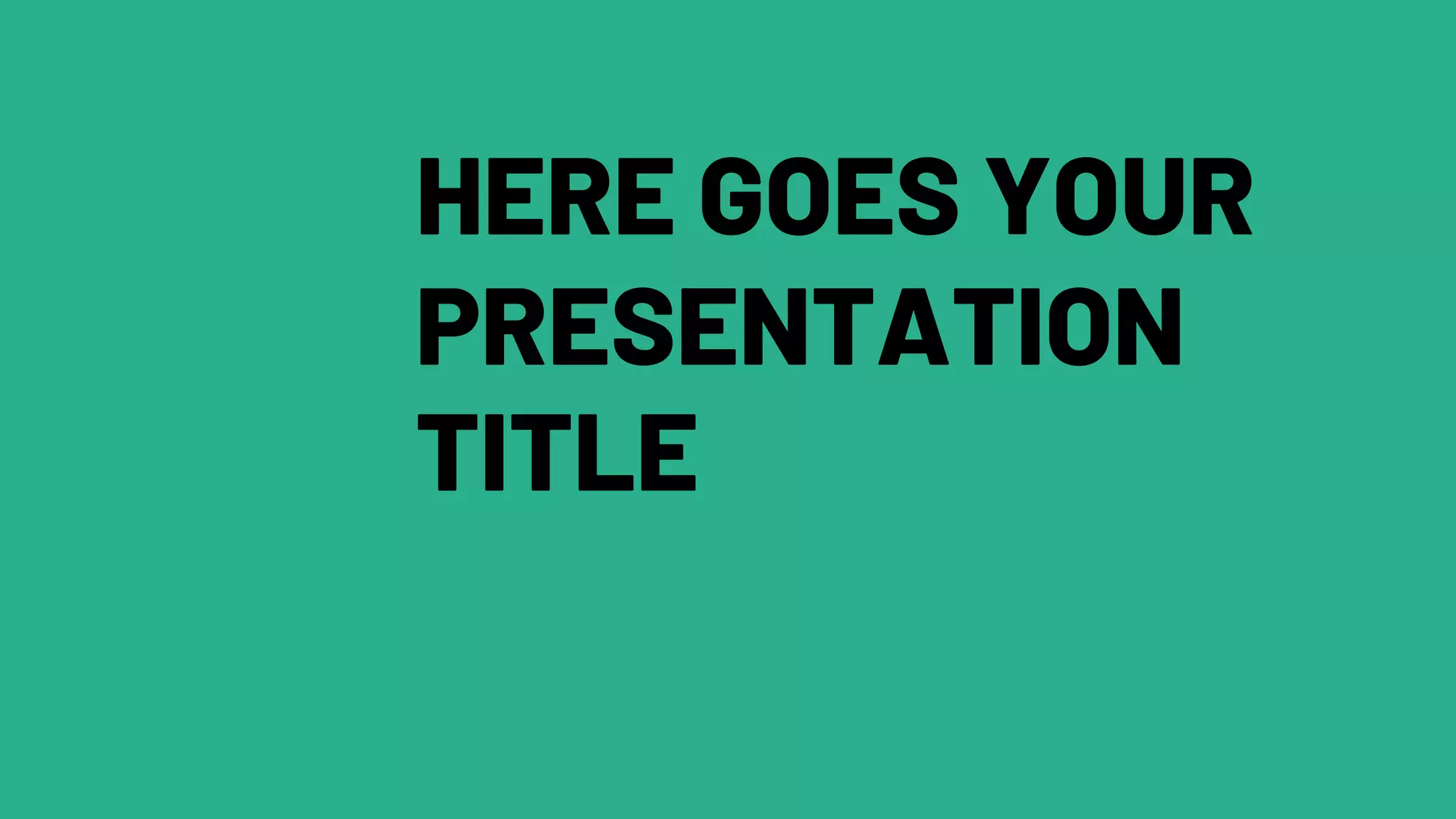 HERE GOES YOUR PRESENTATION TITLE